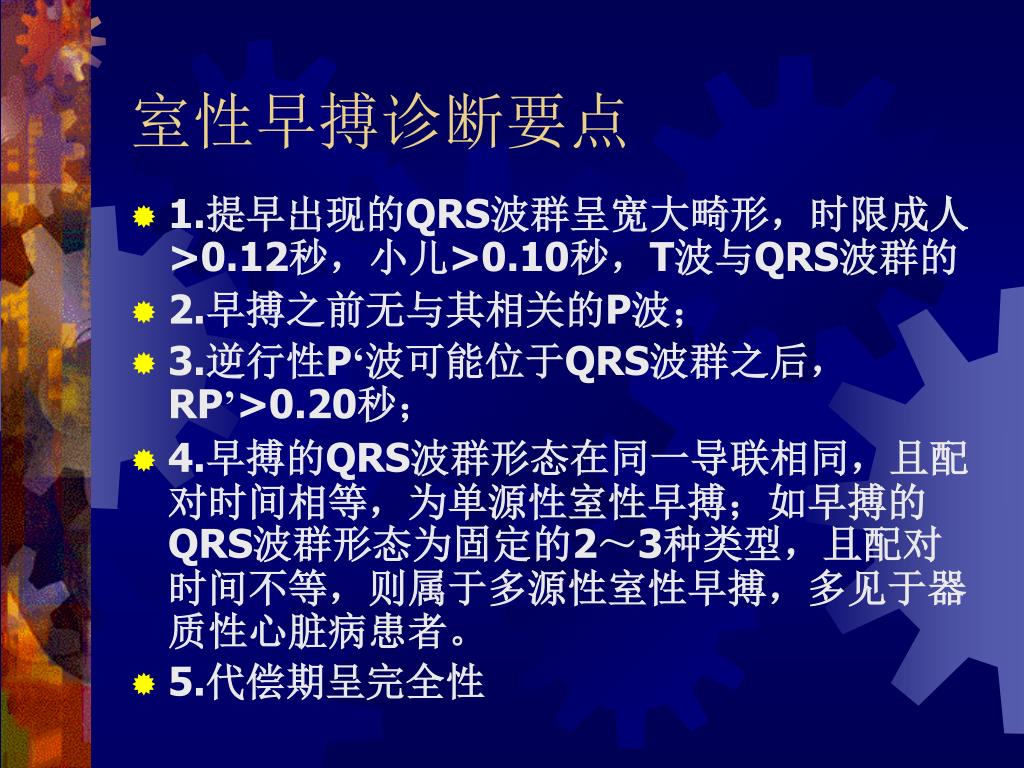 室性早搏诊断要点

1.提早出现的QRS波群呈宽大畸形，时限成人>0.12秒，小儿>0.10秒，T波与QRS波群的

2.早搏之前无与其相关的P波；

3.逆行性P‘波可能位于QRS波群之后，RP’>0.20秒；

4.早搏的QRS波群形态在同一导联相同，且配对时间相等，为单源性室性早搏；如早搏的QRS波群形态为固定的2～3种类型，且配对时间不等，则属于多源性室性早搏，多见于器质性心脏病患者。

5.代偿期呈完全性